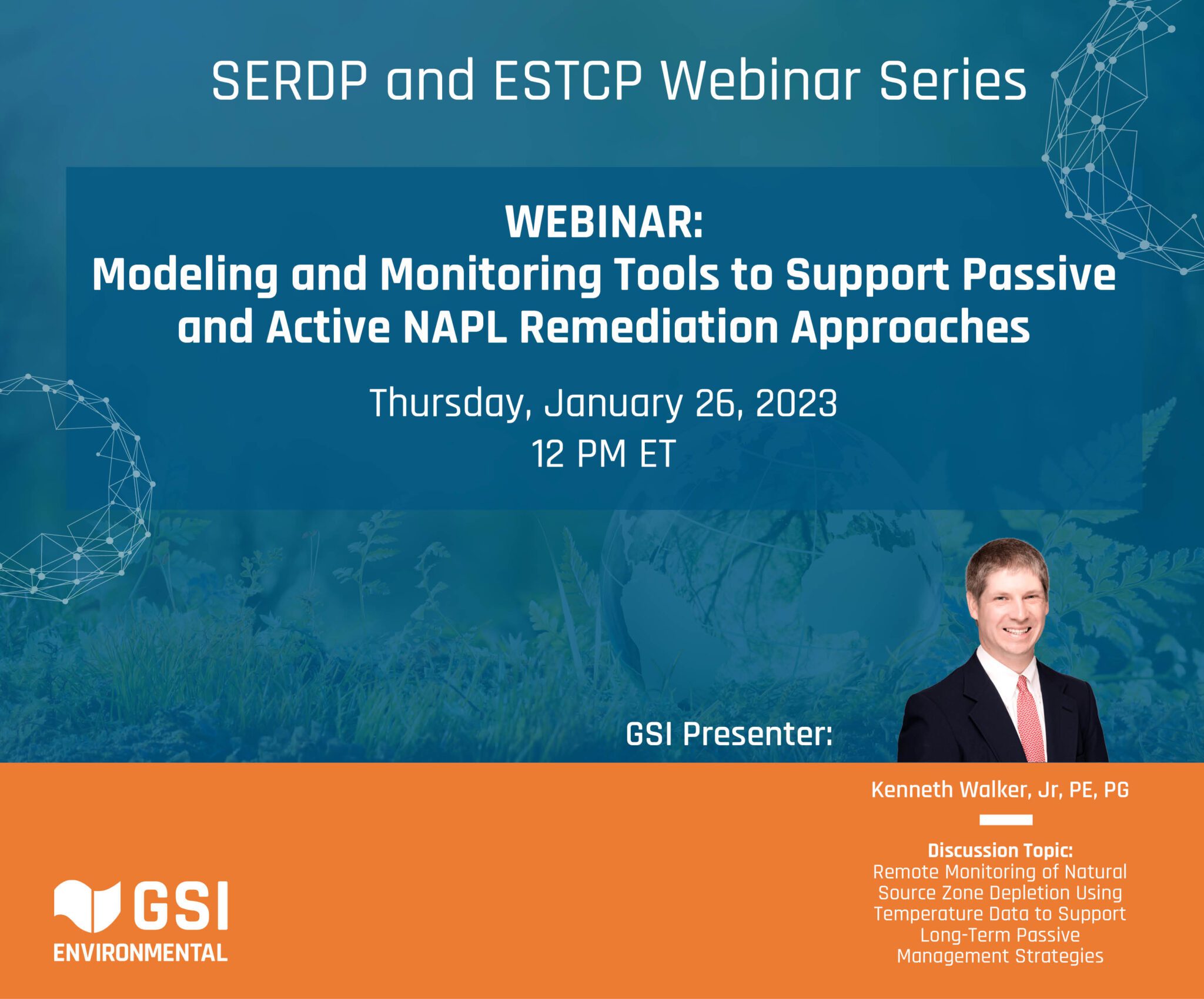 SERDP and ESTCP Webinar Series

WEBINAR:
Modeling and Monitoring Tools to Support Passive and Active NAPL Remediation Approaches

Thursday, January 26, 2023
12 PM ET

GSI Presenter:

Kenneth Walker, Jr, PE, PG

Discussion Topic:
Remote Monitoring of Natural Source Zone Depletion Using Temperature Data to Support Long-Term Passive Management Strategies

GSI
ENVIRONMENTAL